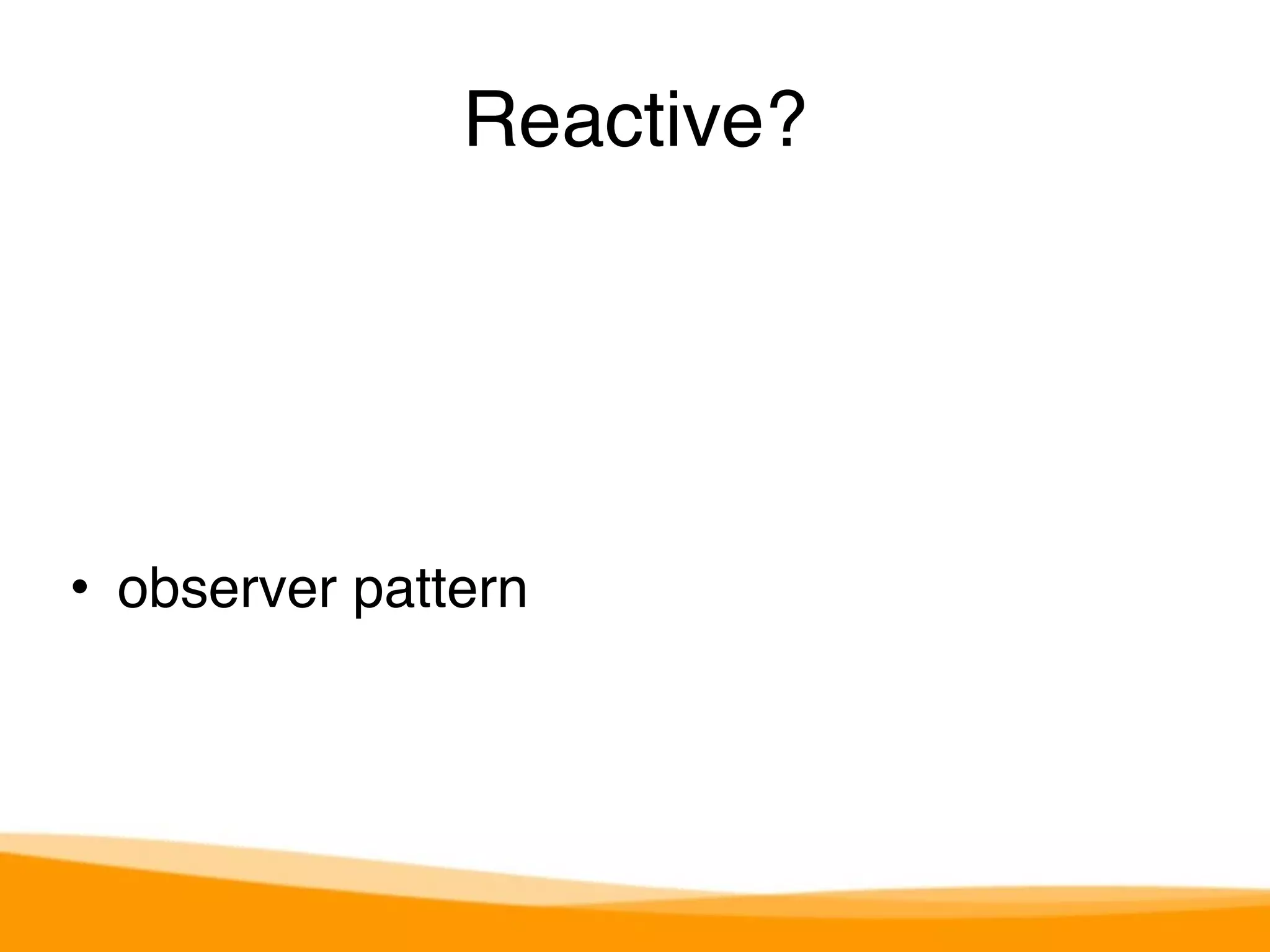 Reactive?

• observer pattern